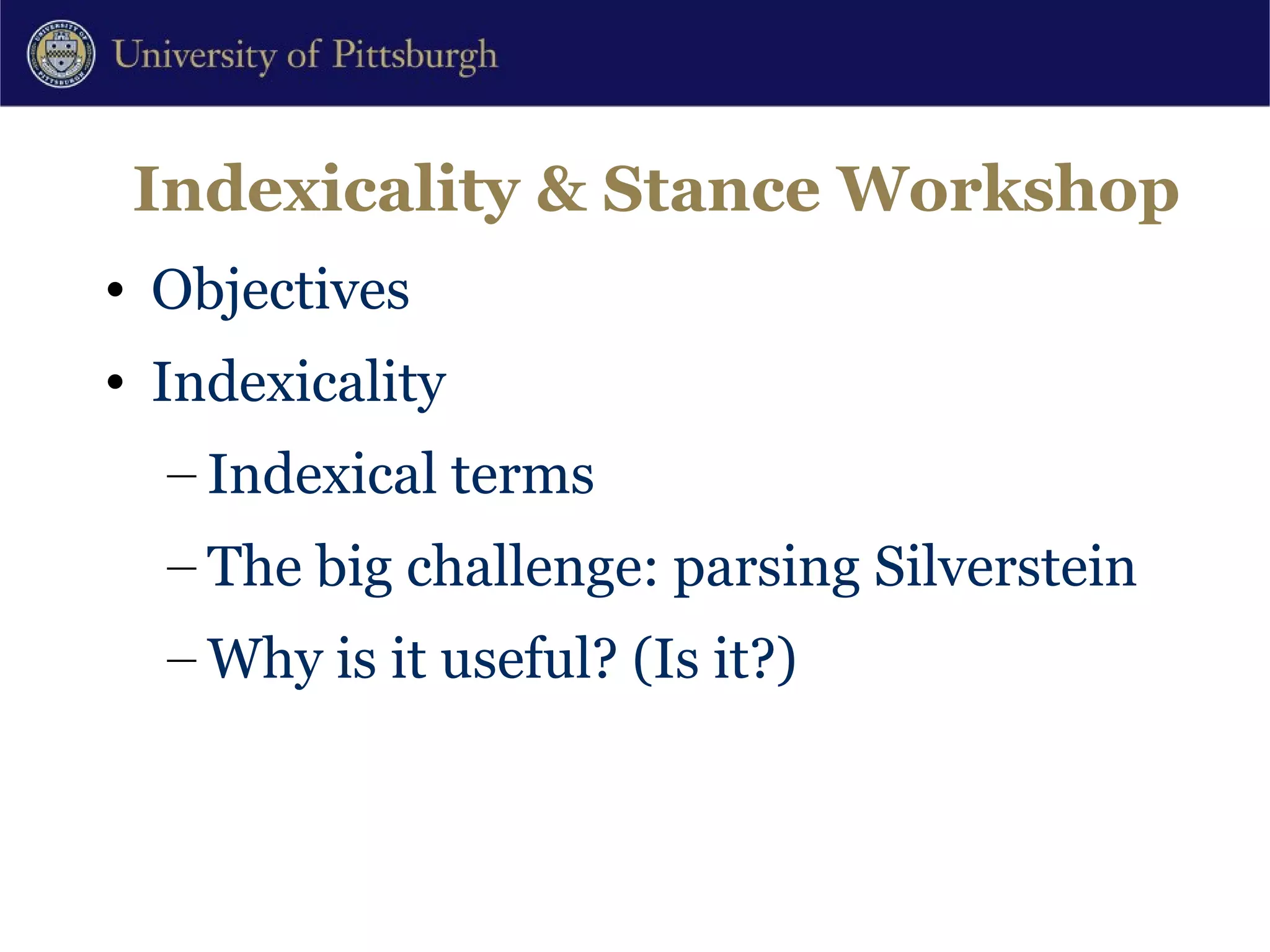 University of Pittsburgh

Indexicality & Stance Workshop

• Objectives
• Indexicality
– Indexical terms
– The big challenge: parsing Silverstein
– Why is it useful? (Is it?)